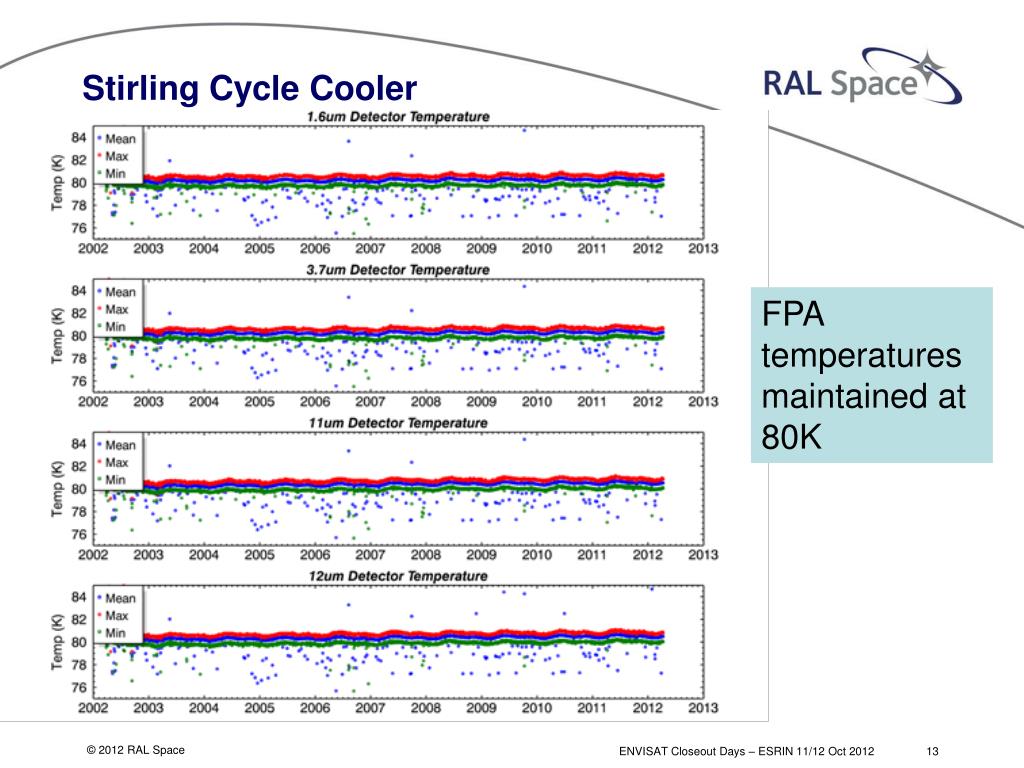 Stirling Cycle Cooler

RAL Space

1.6um Detector Temperature

Mean
Max
Min

Temp (K)

84
82
80
78
76

2002 2003 2004 2005 2006 2007 2008 2009 2010 2011 2012 2013

3.7um Detector Temperature

Mean
Max
Min

Temp (K)

84
82
80
78
76

2002 2003 2004 2005 2006 2007 2008 2009 2010 2011 2012 2013

11um Detector Temperature

Mean
Max
Min

Temp (K)

84
82
80
78
76

2002 2003 2004 2005 2006 2007 2008 2009 2010 2011 2012 2013

12um Detector Temperature

Mean
Max
Min

Temp (K)

84
82
80
78
76

2002 2003 2004 2005 2006 2007 2008 2009 2010 2011 2012 2013

FPA temperatures maintained at 80K

© 2012 RAL Space

ENVISAT Closeout Days – ESRIN 11/12 Oct 2012

13